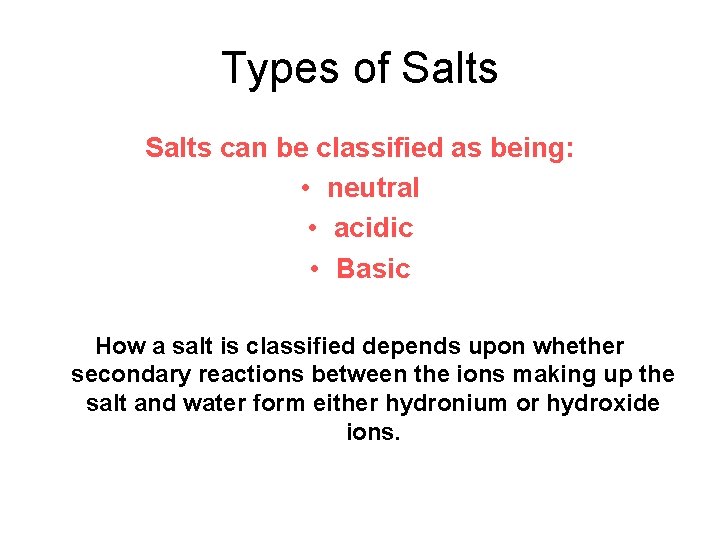 Types of Salts

Salts can be classified as being:
• neutral
• acidic
• Basic

How a salt is classified depends upon whether secondary reactions between the ions making up the salt and water form either hydronium or hydroxide ions.